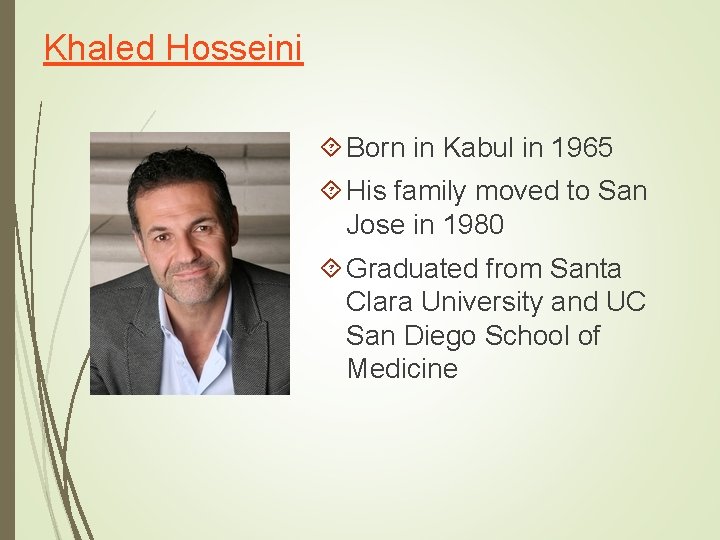 Khaled Hosseini

Born in Kabul in 1965

His family moved to San Jose in 1980

Graduated from Santa Clara University and UC San Diego School of Medicine